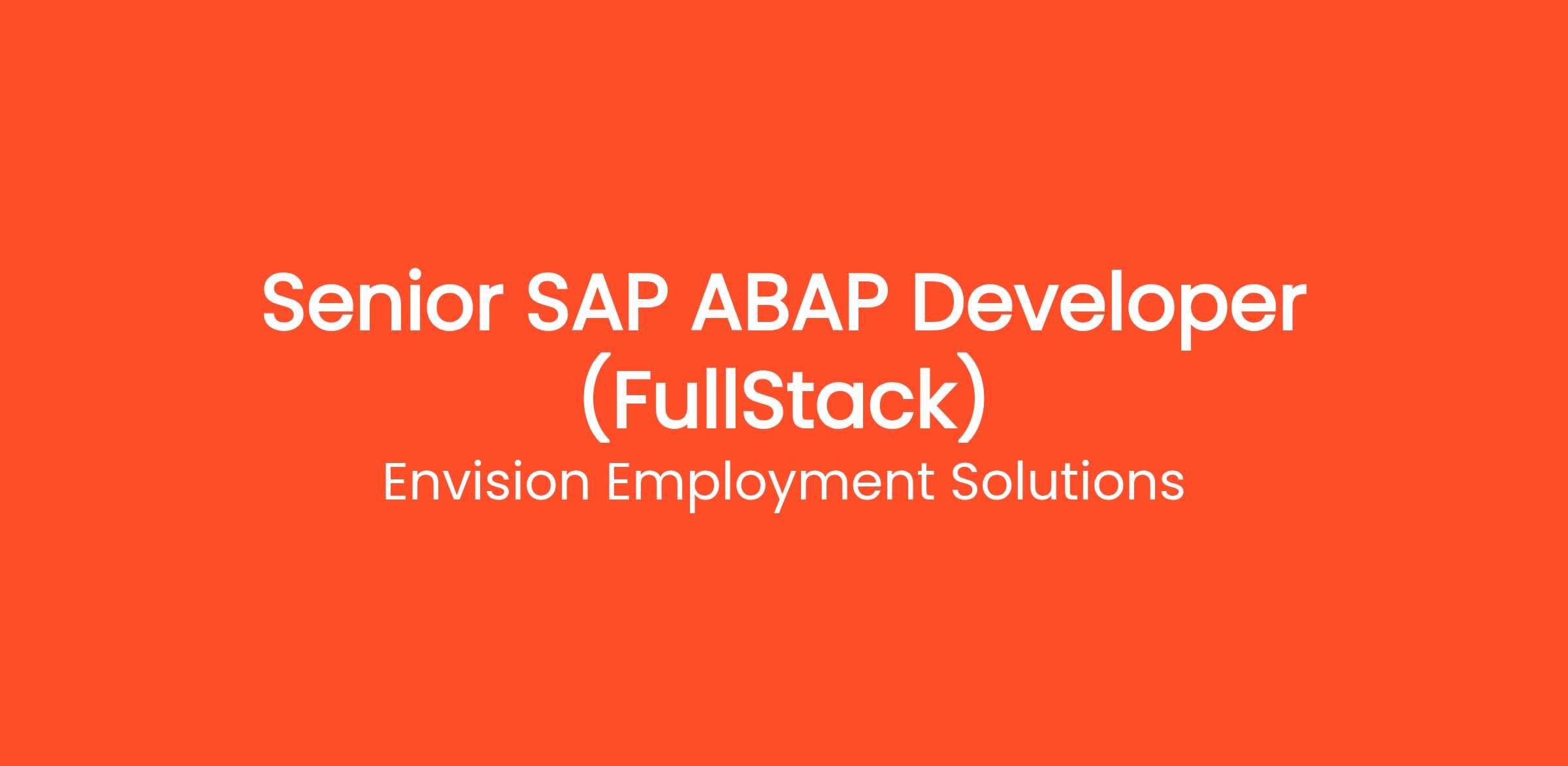 Senior SAP ABAP Developer (FullStack)

Envision Employment Solutions